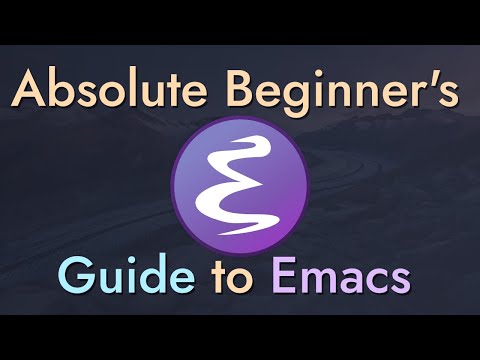 Absolute Beginner's

Guide to Emacs